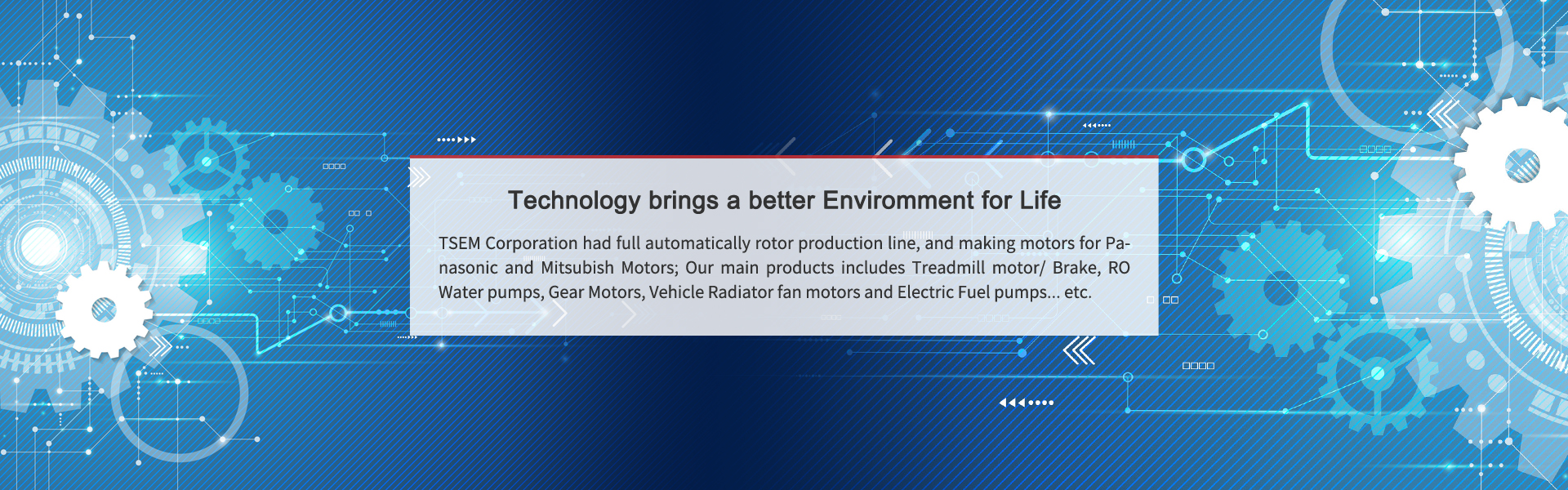 Technology brings a better Environment for Life

TSEM Corporation had full automatically rotor production line, and making motors for Panasonic and Mitsubish Motors; Our main products includes Treadmill motor/ Brake, RO Water pumps, Gear Motors, Vehicle Radiator fan motors and Electric Fuel pumps... etc.